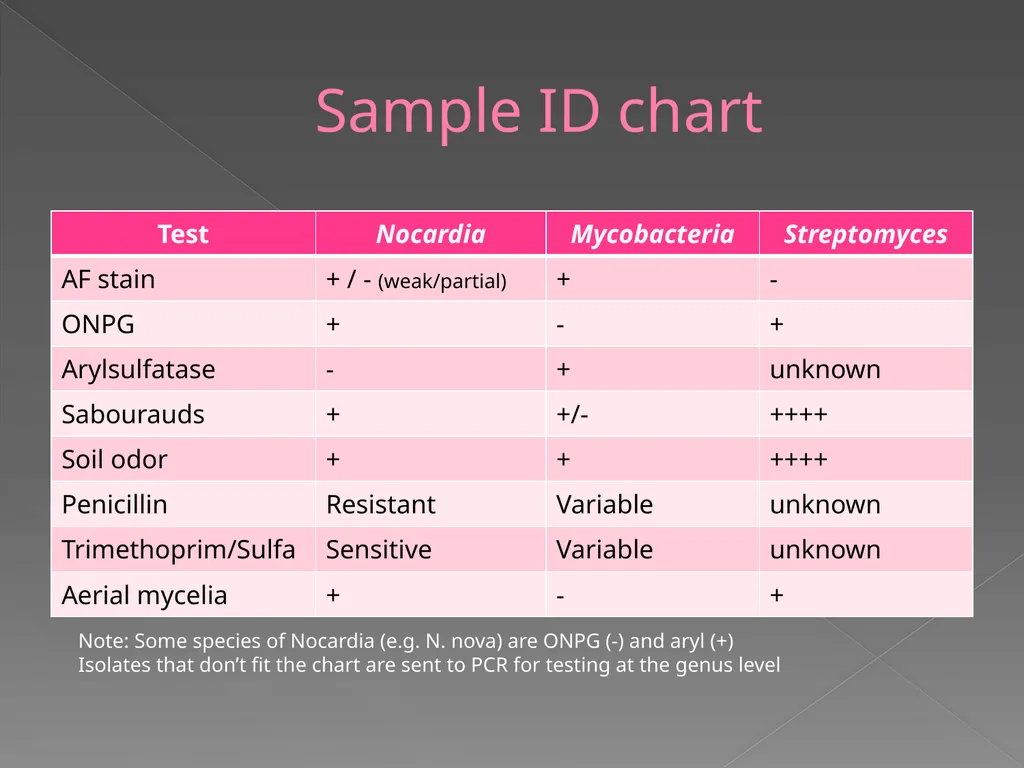 Sample ID chart

| Test | Nocardia | Mycobacteria | Streptomyces |
|---|---|---|---|
| AF stain | + / - (weak/partial) | + | - |
| ONPG | + | - | + |
| Arylsulfatase | - | + | unknown |
| Sabourauds | + | +/- | ++++ |
| Soil odor | + | + | ++++ |
| Penicillin | Resistant | Variable | unknown |
| Trimethoprim/Sulfa | Sensitive | Variable | unknown |
| Aerial mycelia | + | - | + |

Note: Some species of Nocardia (e.g. N. nova) are ONPG (-) and aryl (+)
Isolates that don't fit the chart are sent to PCR for testing at the genus level